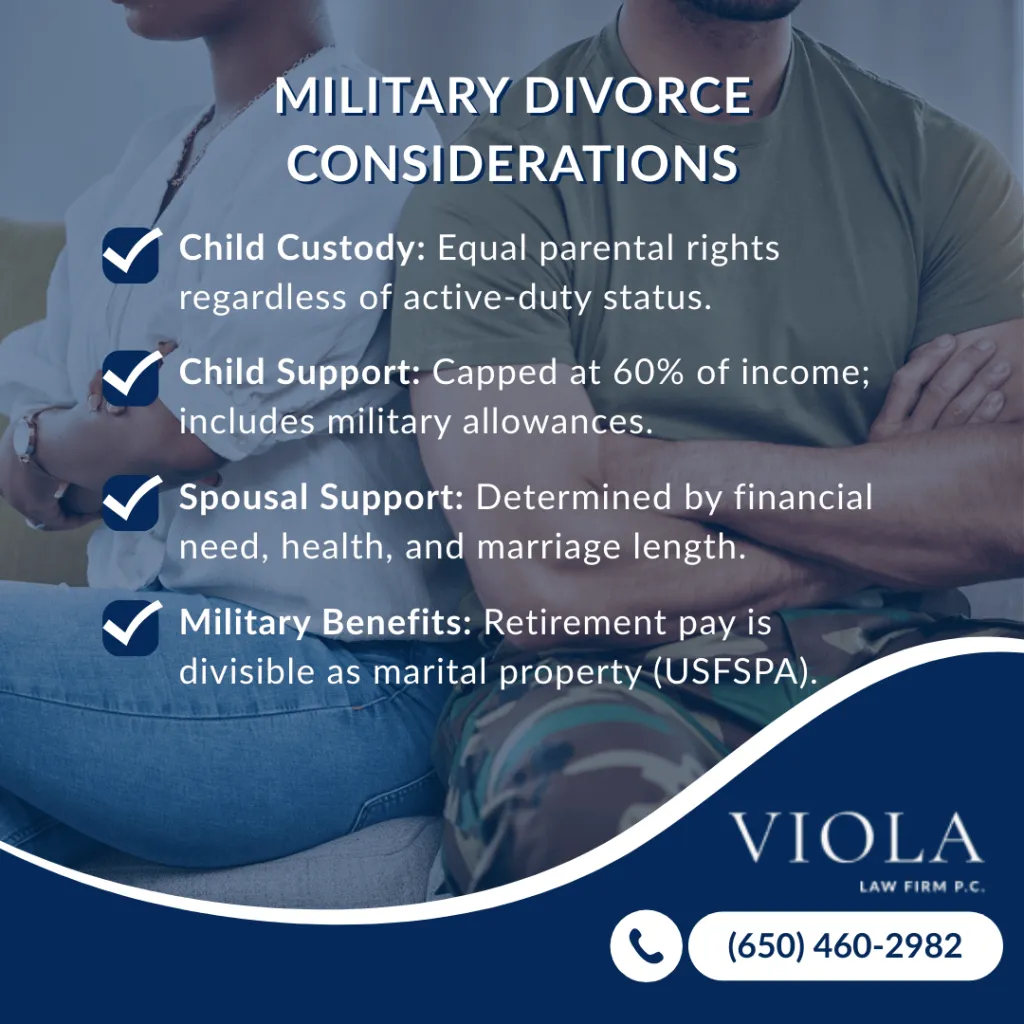 MILITARY DIVORCE CONSIDERATIONS

Child Custody: Equal parental rights regardless of active-duty status.

Child Support: Capped at 60% of income; includes military allowances.

Spousal Support: Determined by financial need, health, and marriage length.

Military Benefits: Retirement pay is divisible as marital property (USFSPA).

VIOLA
LAW FIRM P.C.

(650) 460-2982